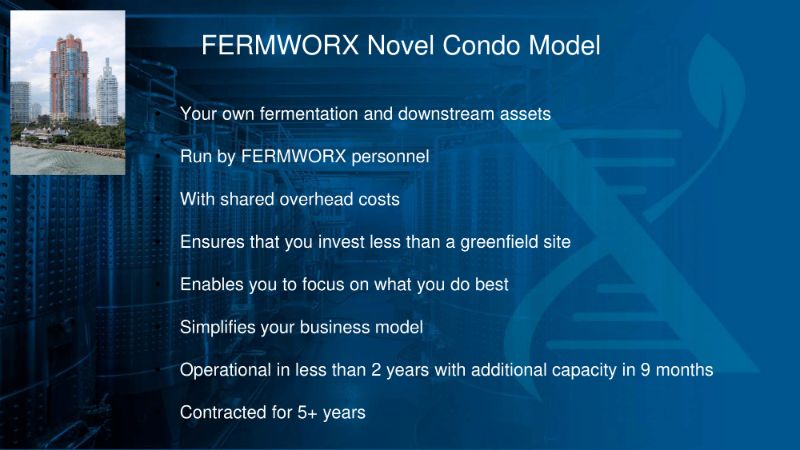 FERMWORX Novel Condo Model

Your own fermentation and downstream assets

Run by FERMWORX personnel

With shared overhead costs

Ensures that you invest less than a greenfield site

Enables you to focus on what you do best

Simplifies your business model

Operational in less than 2 years with additional capacity in 9 months

Contracted for 5+ years